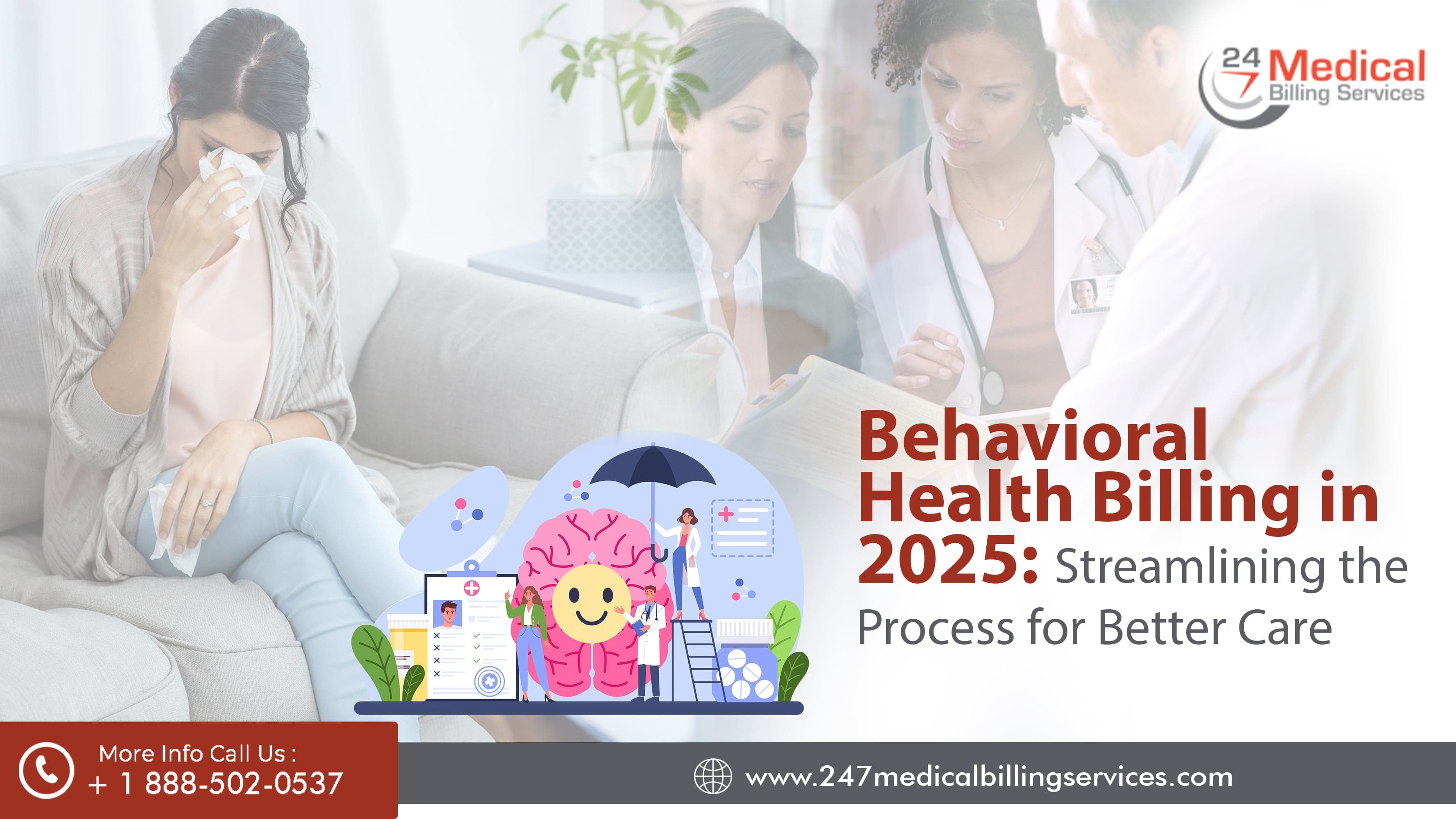 24
7 Medical
Billing Services

Behavioral Health Billing in 2025: Streamlining the Process for Better Care

More Info Call Us :
+ 1 888-502-0537

www.247medicalbillingservices.com